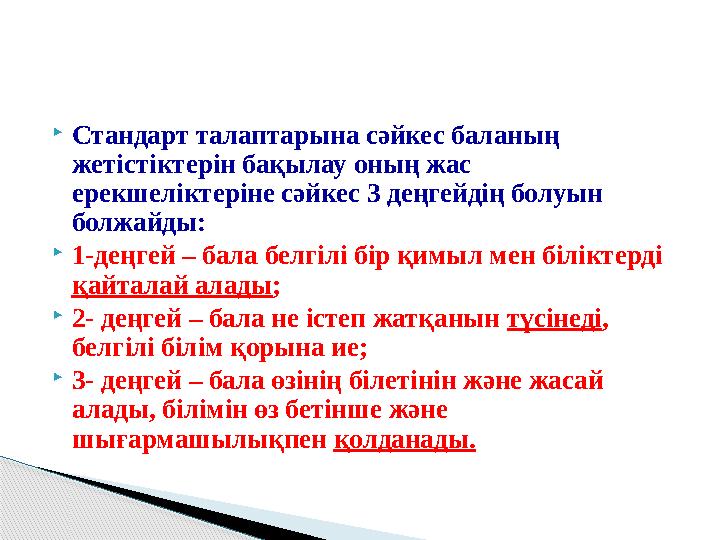 Стандарт талаптарына сәйкес баланың жетістіктерін бақылау оның жас ерекшеліктеріне сәйкес 3 деңгейдің болуын болжайды:

1-деңгей – бала белгілі бір қимыл мен біліктерді қайталай алады;

2- деңгей – бала не істеп жатқанын түсінеді, белгілі білім қорына ие;

3- деңгей – бала өзінің білетінін және жасай алады, білімін өз бетінше және шығармашылықпен қолданады.